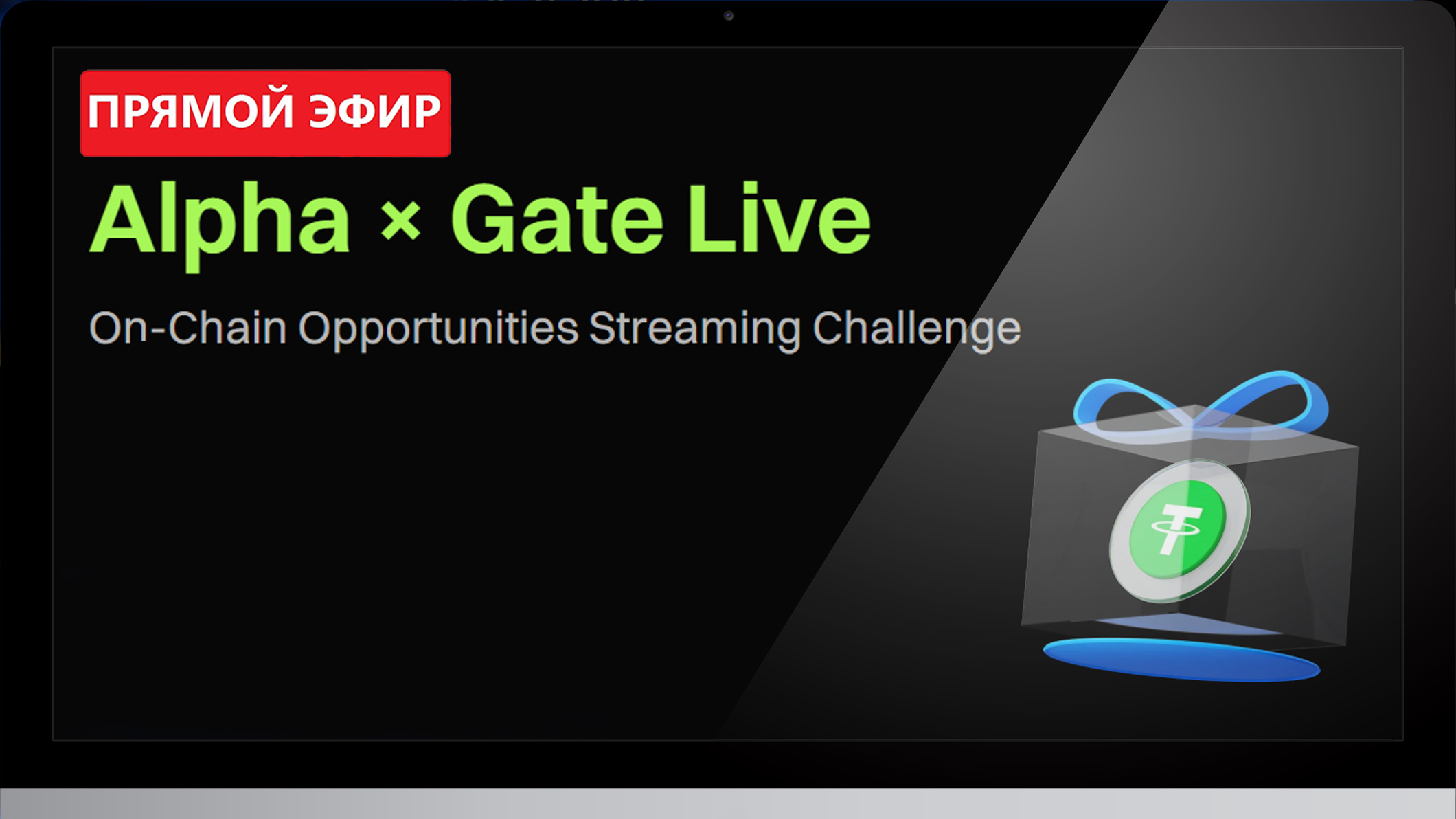 ПРЯМОЙ ЭФИР

Alpha × Gate Live

On-Chain Opportunities Streaming Challenge